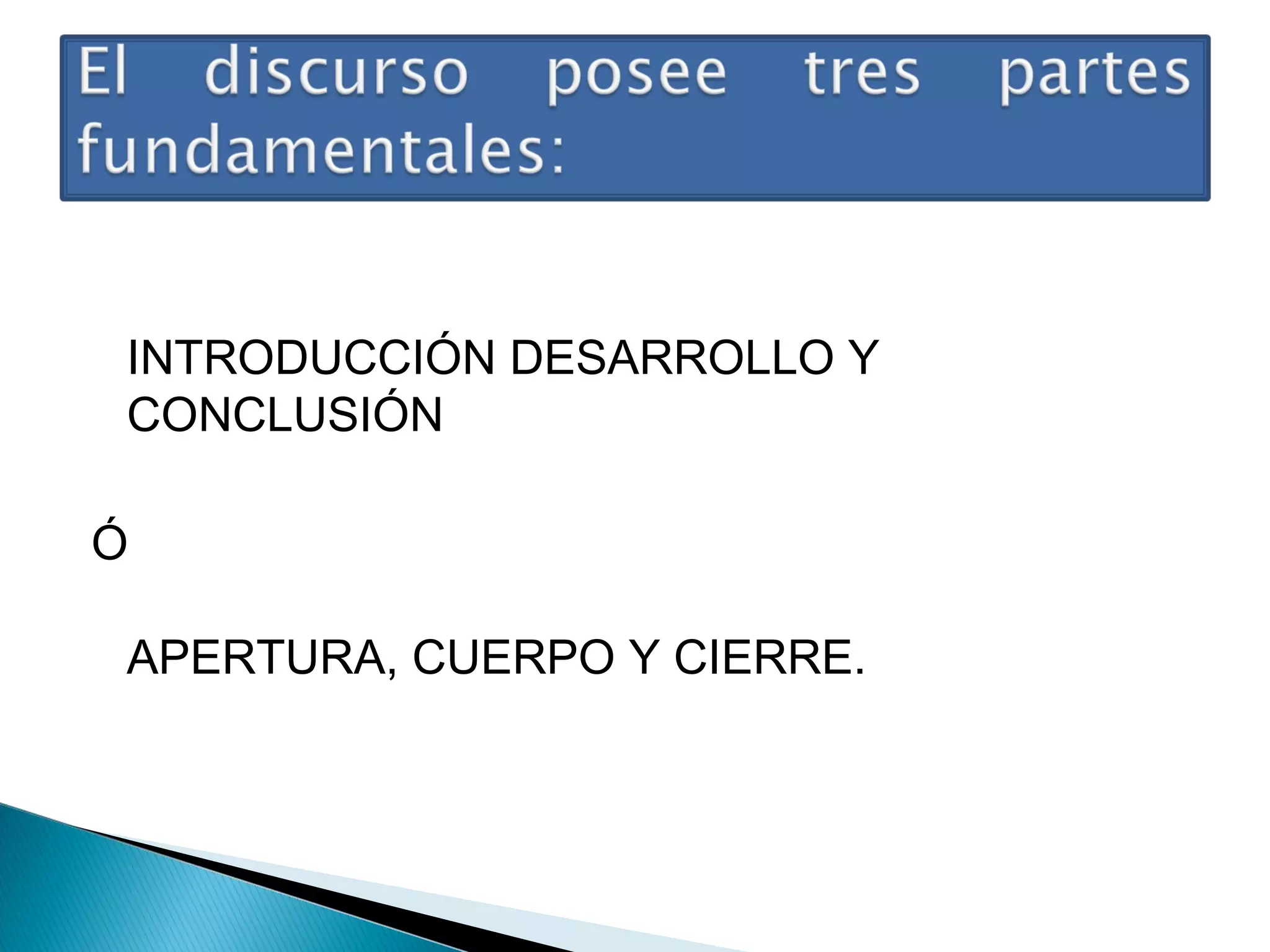 El discurso posee tres partes fundamentales:

INTRODUCCIÓN DESARROLLO Y CONCLUSIÓN

Ó

APERTURA, CUERPO Y CIERRE.